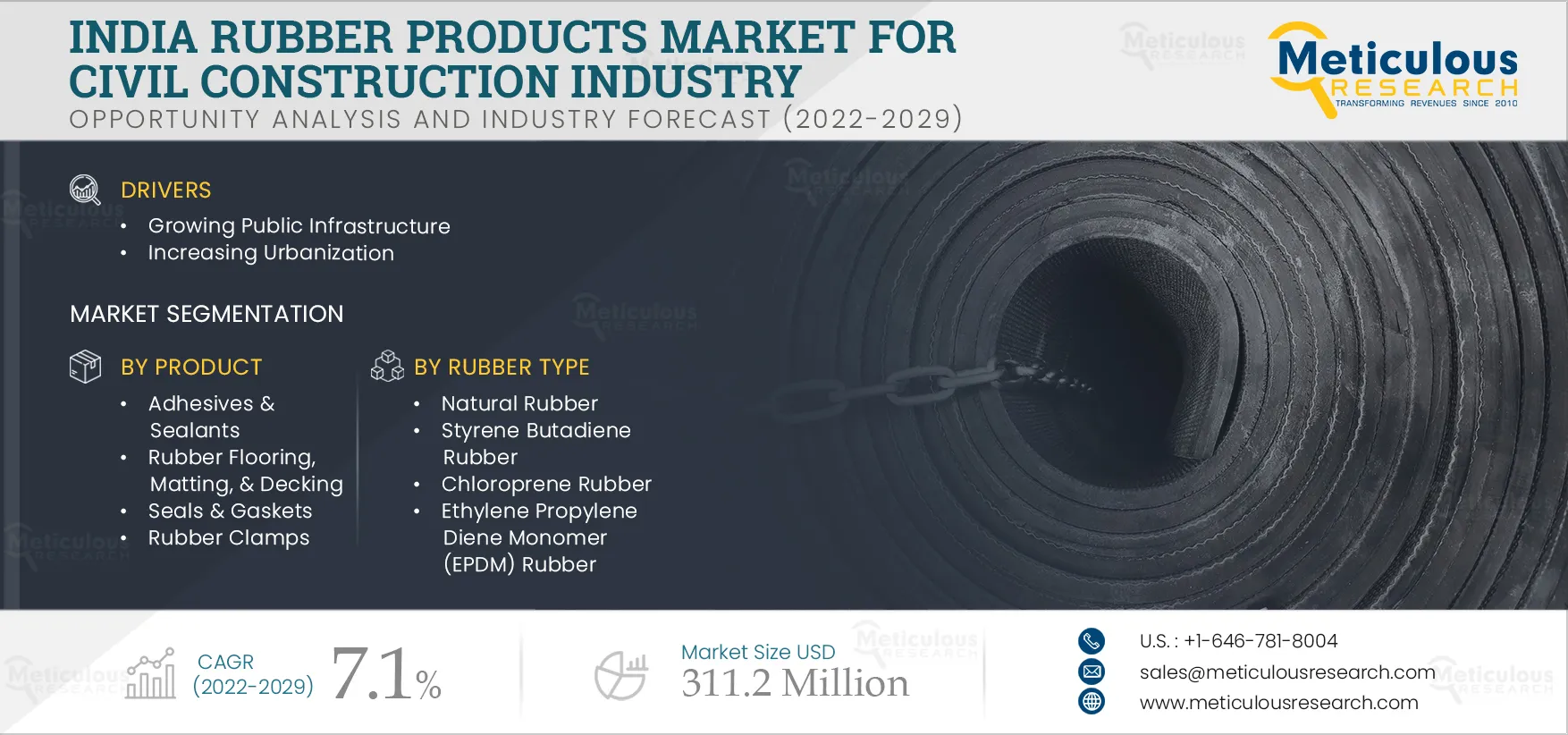 INDIA RUBBER PRODUCTS MARKET FOR CIVIL CONSTRUCTION INDUSTRY
OPPORTUNITY ANALYSIS AND INDUSTRY FORECAST (2022-2029)

Meticulous RESEARCH
TRANSFORMING REVENUES SINCE 2010

DRIVERS
• Growing Public Infrastructure
• Increasing Urbanization

MARKET SEGMENTATION

BY PRODUCT
• Adhesives & Sealants
• Rubber Flooring, Matting, & Decking
• Seals & Gaskets
• Rubber Clamps

BY RUBBER TYPE
• Natural Rubber
• Styrene Butadiene Rubber
• Chloroprene Rubber
• Ethylene Propylene Diene Monomer (EPDM) Rubber

CAGR (2022-2029) 7.1%

Market Size USD
311.2 Million

U.S. : +1-646-781-8004
sales@meticulousresearch.com
www.meticulousresearch.com